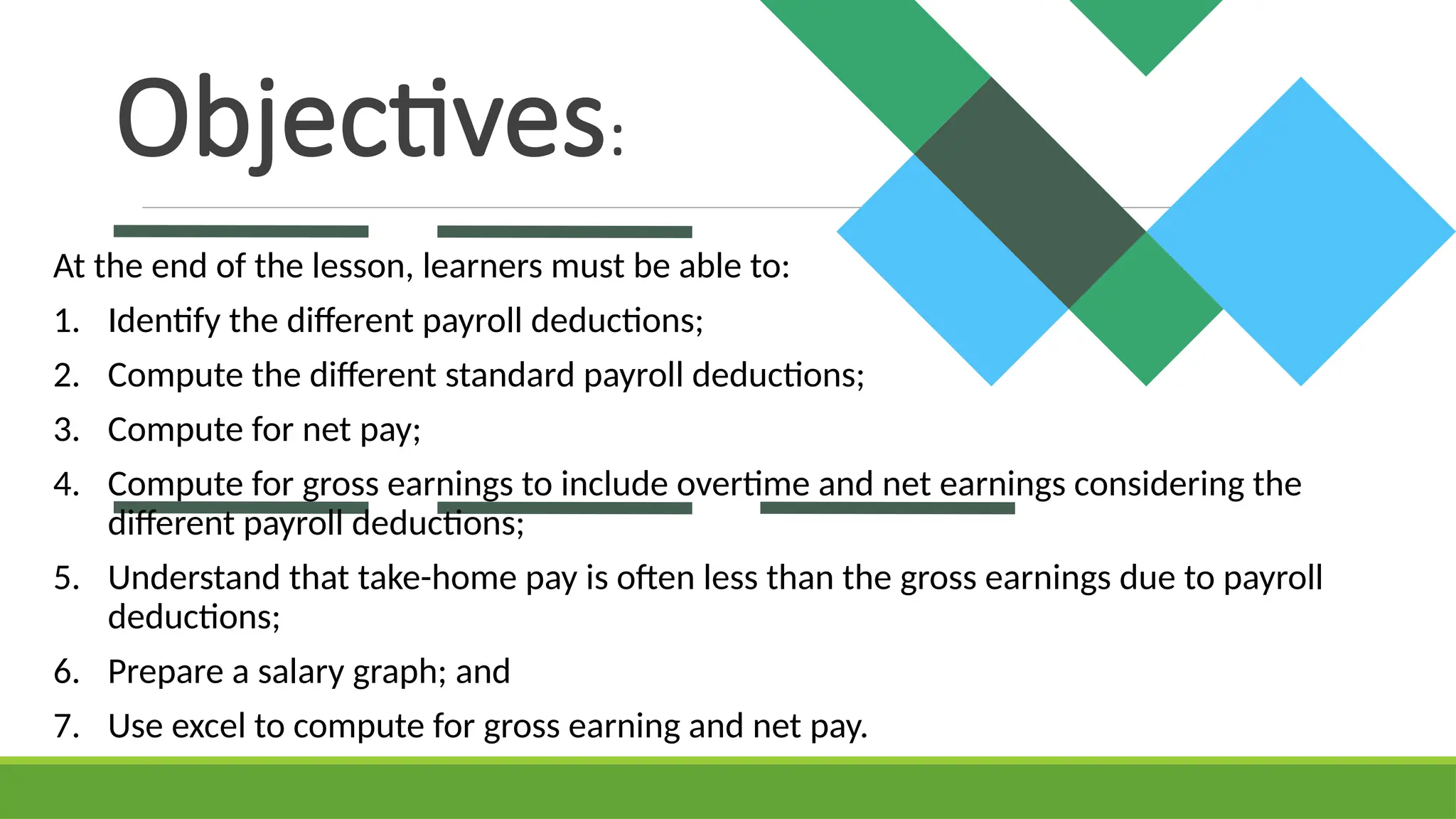 Objectives:

At the end of the lesson, learners must be able to:

1. Identify the different payroll deductions;
2. Compute the different standard payroll deductions;
3. Compute for net pay;
4. Compute for gross earnings to include overtime and net earnings considering the different payroll deductions;
5. Understand that take-home pay is often less than the gross earnings due to payroll deductions;
6. Prepare a salary graph; and
7. Use excel to compute for gross earning and net pay.